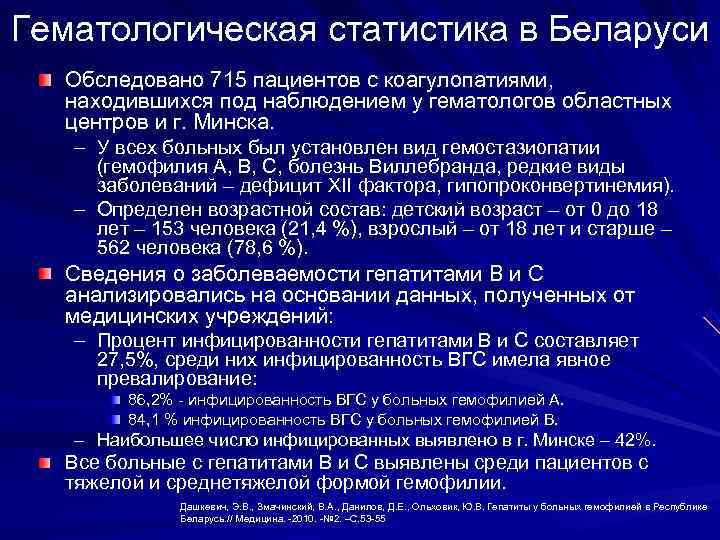 Гематологическая статистика в Беларуси

Обследовано 715 пациентов с коагулопатиями, находившихся под наблюдением у гематологов областных центров и г. Минска.

– У всех больных был установлен вид гемостазиопатии (гемофилия А, В, С, болезнь Виллебранда, редкие виды заболеваний – дефицит XII фактора, гипопроконвертинемия).

– Определен возрастной состав: детский возраст – от 0 до 18 лет – 153 человека (21,4 %), взрослый – от 18 лет и старше – 562 человека (78,6 %).

Сведения о заболеваемости гепатитами В и С анализировались на основании данных, полученных от медицинских учреждений:

– Процент инфицированности гепатитами В и С составляет 27,5%, среди них инфицированность ВГС имела явное превалирование:

86,2% - инфицированность ВГС у больных гемофилией А.

84,1 % инфицированность ВГС у больных гемофилией В.

– Наибольшее число инфицированных выявлено в г. Минске – 42%.

Все больные с гепатитами В и С выявлены среди пациентов с тяжелой и среднетяжелой формой гемофилии.

Дашкевич, Э.В., Змачинский, В.А., Данилов, Д.Е., Ольховик, Ю.В. Гепатиты у больных гемофилией в Республике Беларусь.// Медицина. -2010. -№2. –С.53-55